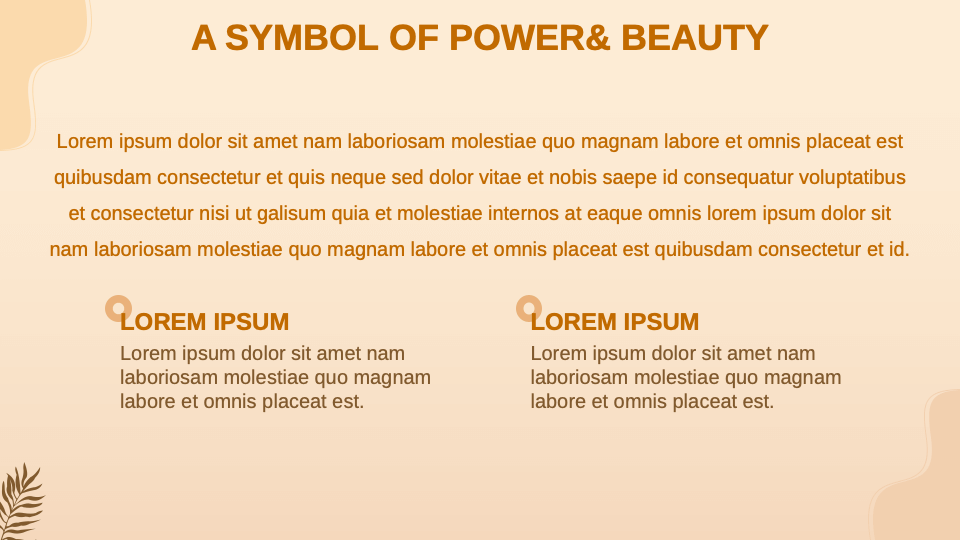 A SYMBOL OF POWER& BEAUTY

Lorem ipsum dolor sit amet nam laboriosam molestiae quo magnam labore et omnis placeat est quibusdam consectetur et quis neque sed dolor vitae et nobis saepe id consequatur voluptatibus et consectetur nisi ut galisum quia et molestiae internos at eaque omnis lorem ipsum dolor sit nam laboriosam molestiae quo magnam labore et omnis placeat est quibusdam consectetur et id.

LOREM IPSUM

Lorem ipsum dolor sit amet nam laboriosam molestiae quo magnam labore et omnis placeat est.

LOREM IPSUM

Lorem ipsum dolor sit amet nam laboriosam molestiae quo magnam labore et omnis placeat est.